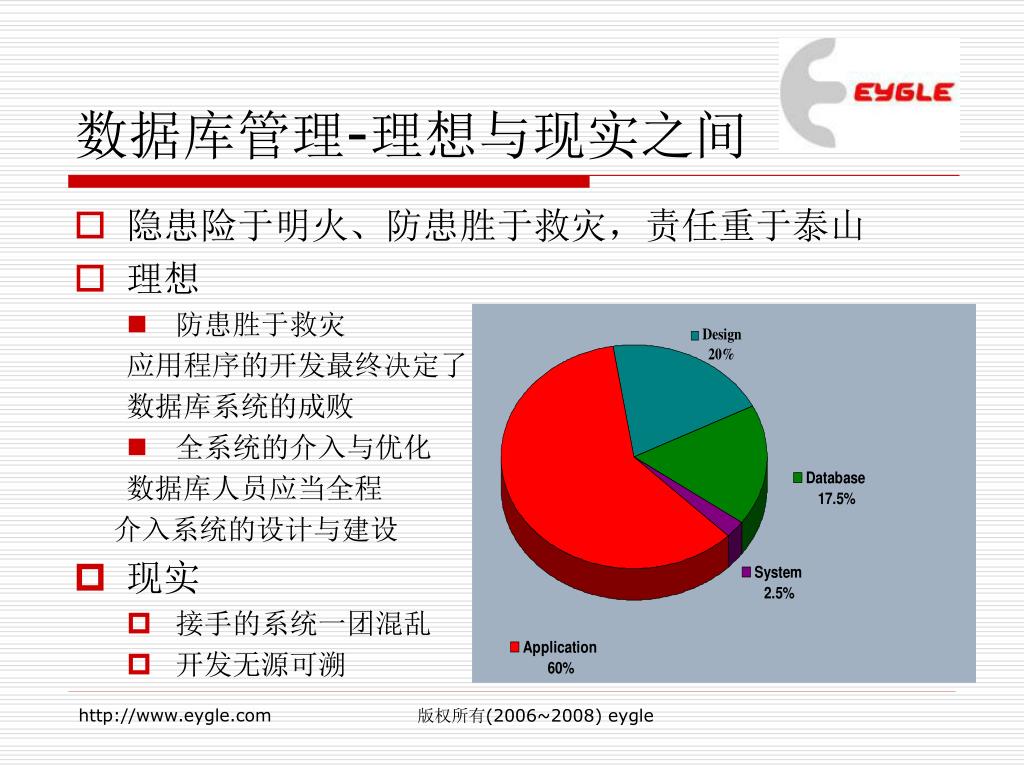 EYGLE

数据库管理-理想与现实之间

隐患险于明火、防患胜于救灾，责任重于泰山

理想

防患胜于救灾

应用程序的开发最终决定了数据库系统的成败

全系统的介入与优化

数据库人员应当全程介入系统的设计与建设

现实

接手的系统一团混乱

开发无源可溯

Design 20%

Database 17.5%

System 2.5%

Application 60%

http://www.eygle.com

版权所有(2006~2008) eygle